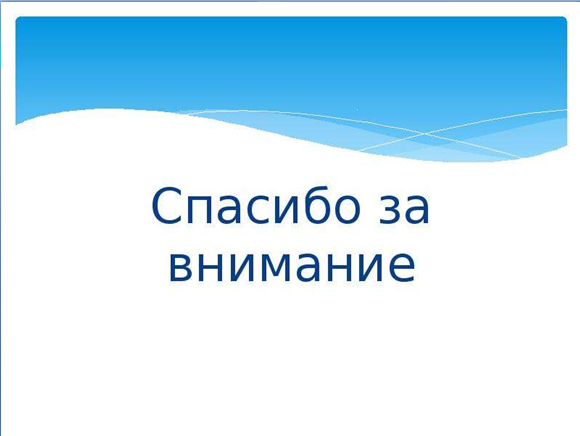 Спасибо за внимание